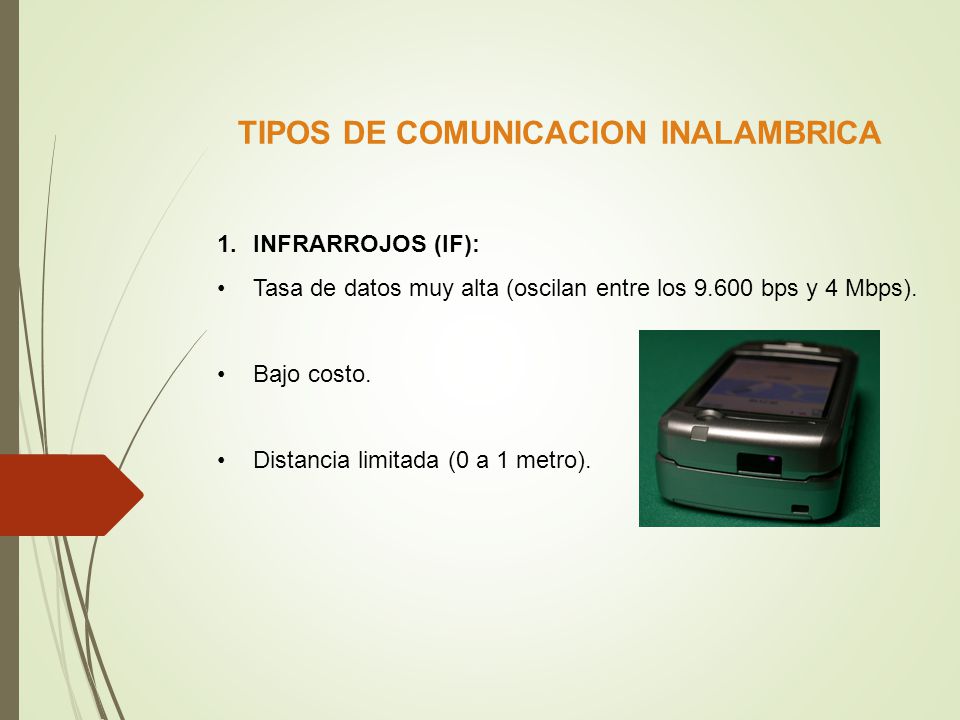 TIPOS DE COMUNICACION INALAMBRICA

1. INFRARROJOS (IF):

• Tasa de datos muy alta (oscilan entre los 9.600 bps y 4 Mbps).

• Bajo costo.

• Distancia limitada (0 a 1 metro).